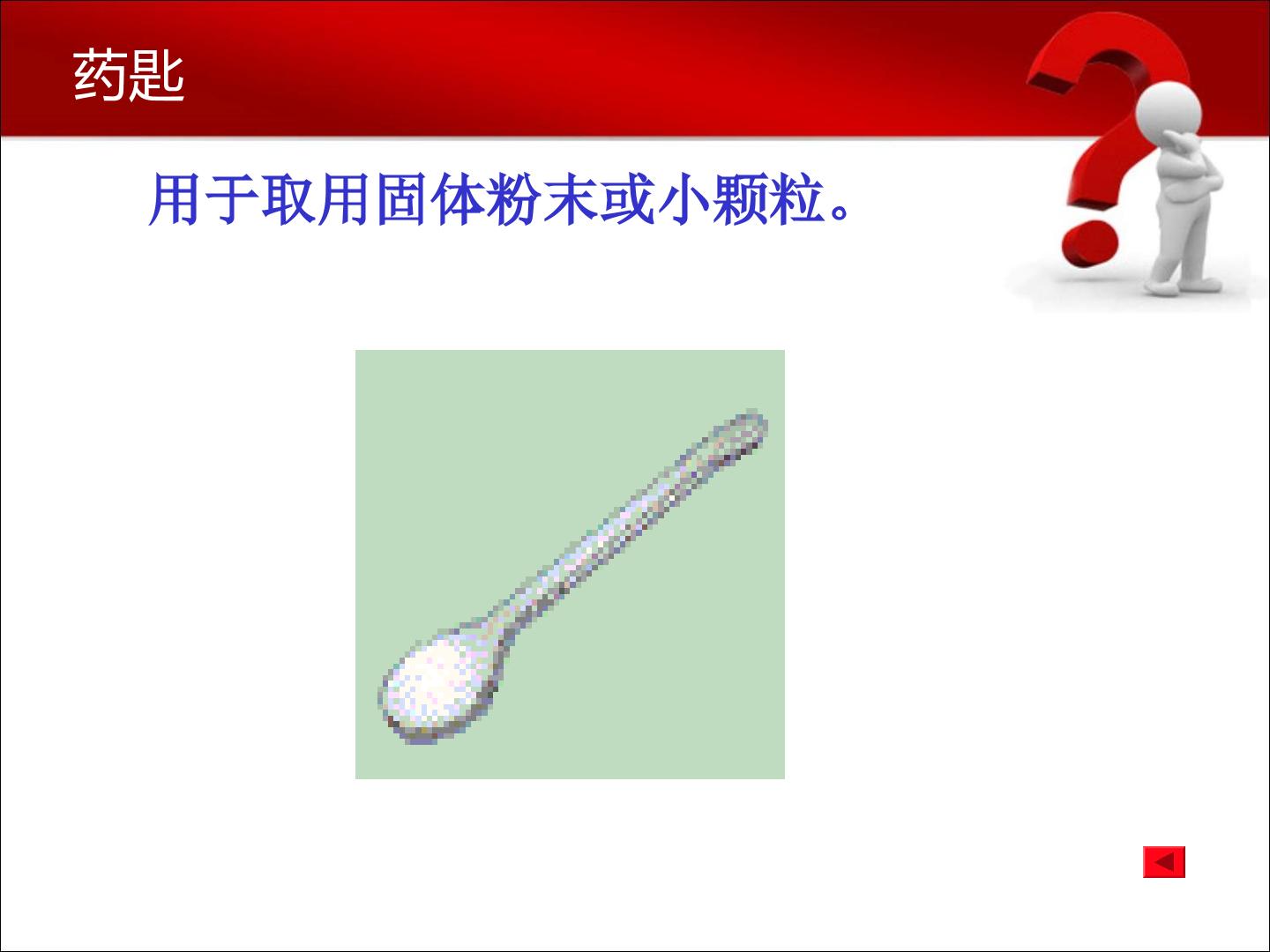 药匙

用于取用固体粉末或小颗粒。